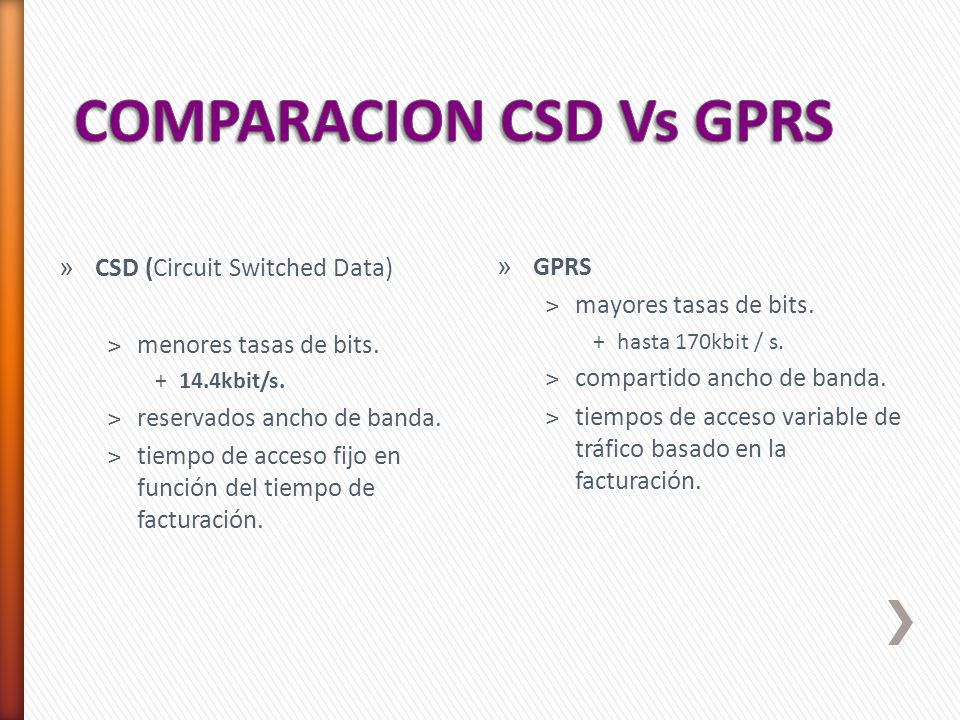 COMPARACION CSD Vs GPRS

» CSD (Circuit Switched Data)

> menores tasas de bits.

+ 14.4kbit/s.

> reservados ancho de banda.

> tiempo de acceso fijo en función del tiempo de facturación.

» GPRS

> mayores tasas de bits.

+ hasta 170kbit / s.

> compartido ancho de banda.

> tiempos de acceso variable de tráfico basado en la facturación.